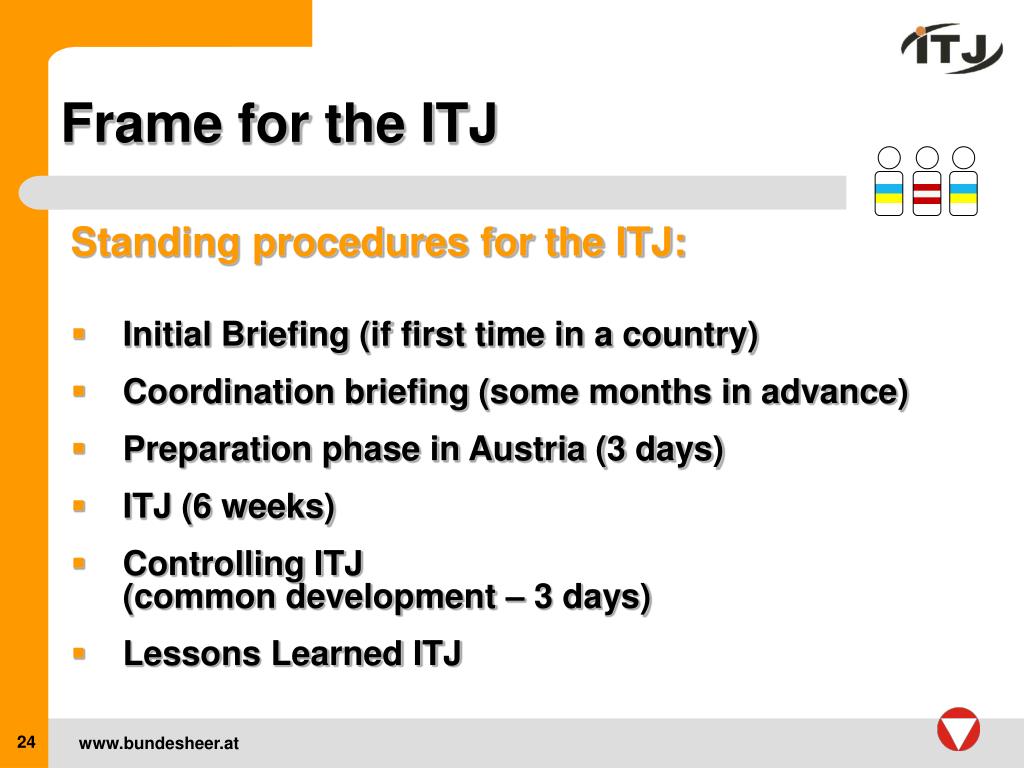 ITJ

Frame for the ITJ

Standing procedures for the ITJ:

- Initial Briefing (if first time in a country)
- Coordination briefing (some months in advance)
- Preparation phase in Austria (3 days)
- ITJ (6 weeks)
- Controlling ITJ
(common development – 3 days)
- Lessons Learned ITJ

24

www.bundesheer.at